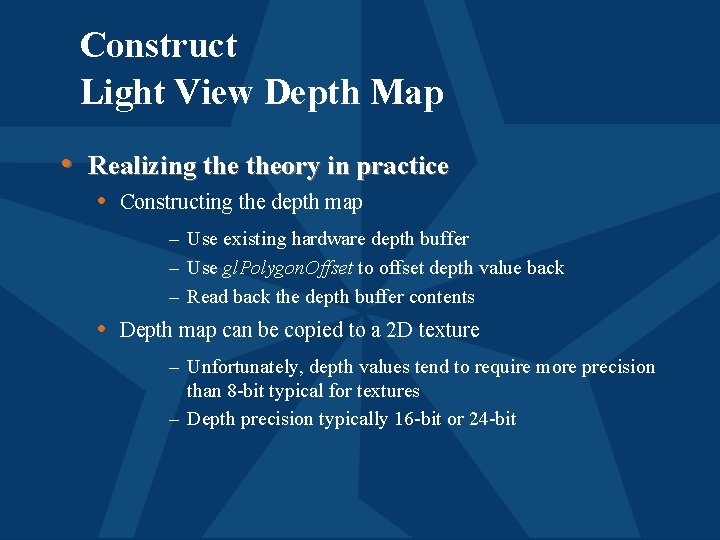 Construct
Light View Depth Map

• Realizing the theory in practice
• Constructing the depth map
– Use existing hardware depth buffer
– Use glPolygonOffset to offset depth value back
– Read back the depth buffer contents
• Depth map can be copied to a 2D texture
– Unfortunately, depth values tend to require more precision than 8-bit typical for textures
– Depth precision typically 16-bit or 24-bit